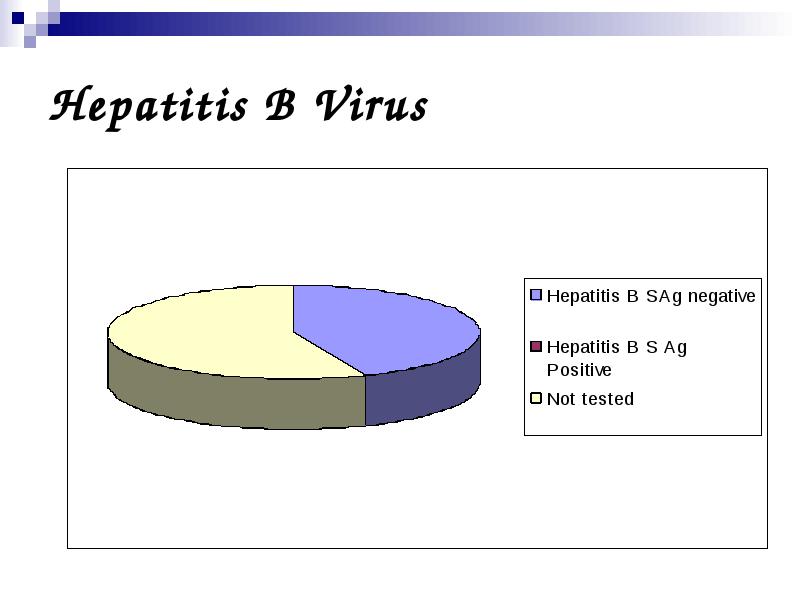 Hepatitis B Virus

Hepatitis B SAg negative

Hepatitis B S Ag Positive

Not tested